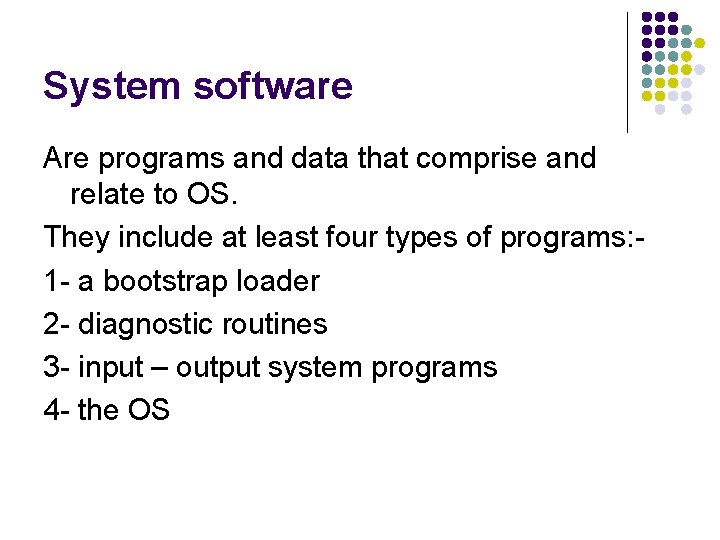 System software

Are programs and data that comprise and relate to OS.

They include at least four types of programs:-

1- a bootstrap loader

2- diagnostic routines

3- input – output system programs

4- the OS